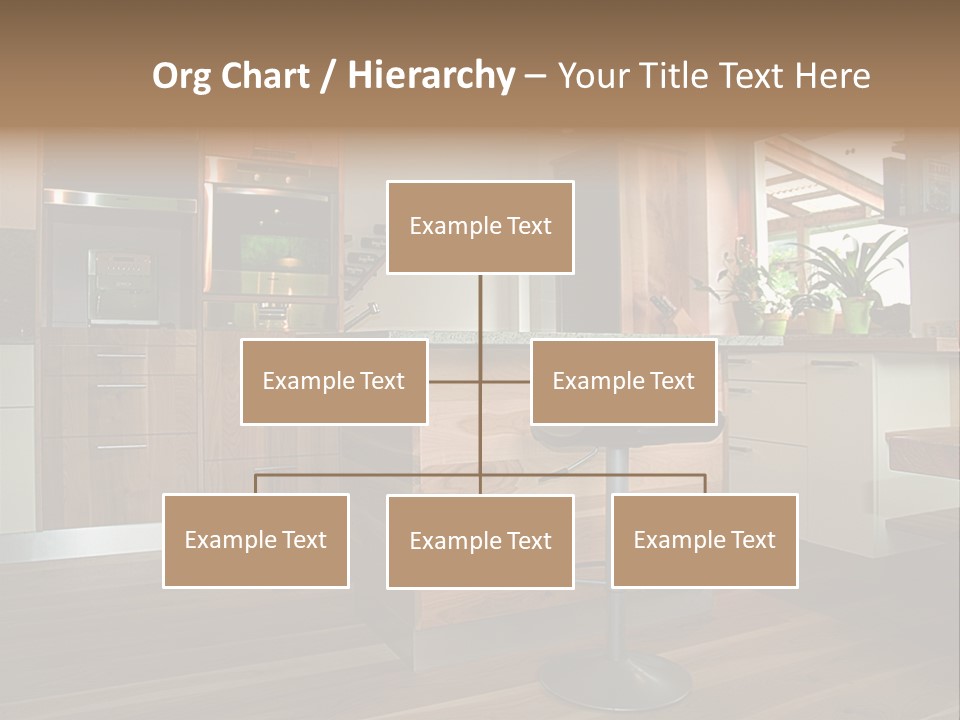 Org Chart / Hierarchy – Your Title Text Here

Example Text

Example Text

Example Text

Example Text

Example Text

Example Text